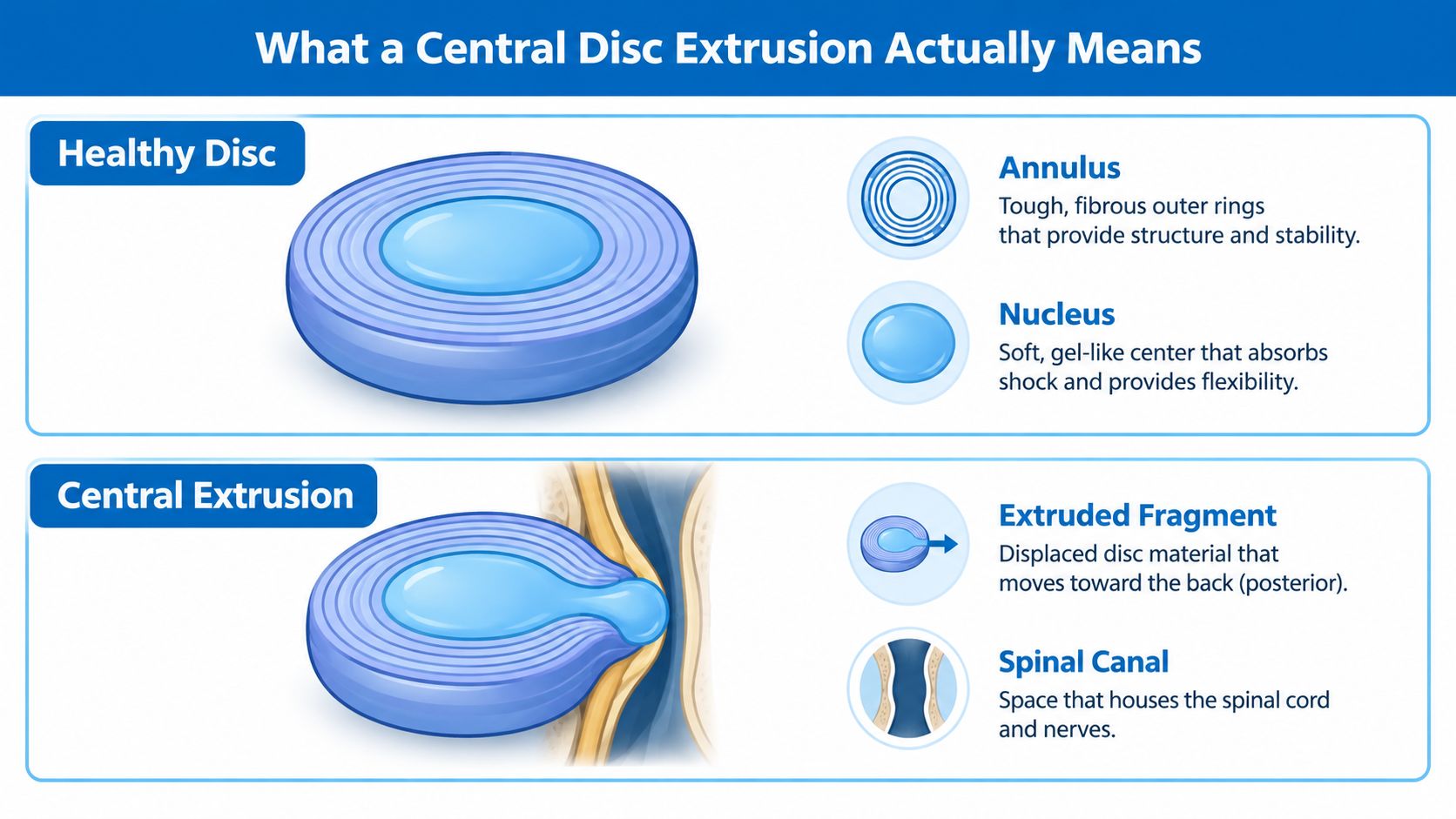 What a Central Disc Extrusion Actually Means

Healthy Disc

Annulus
Tough, fibrous outer rings that provide structure and stability.

Nucleus
Soft, gel-like center that absorbs shock and provides flexibility.

Central Extrusion

Extruded Fragment
Displaced disc material that moves toward the back (posterior).

Spinal Canal
Space that houses the spinal cord and nerves.